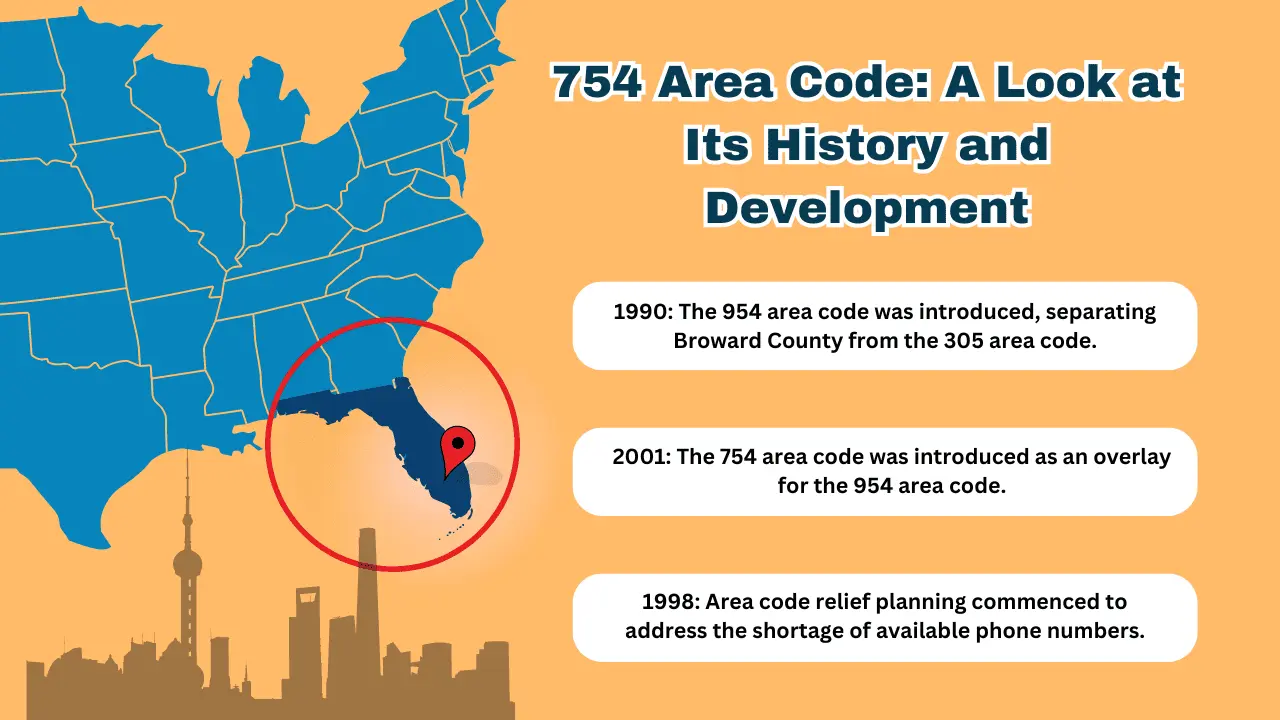 754 Area Code: A Look at Its History and Development

1990: The 954 area code was introduced, separating Broward County from the 305 area code.

2001: The 754 area code was introduced as an overlay for the 954 area code.

1998: Area code relief planning commenced to address the shortage of available phone numbers.